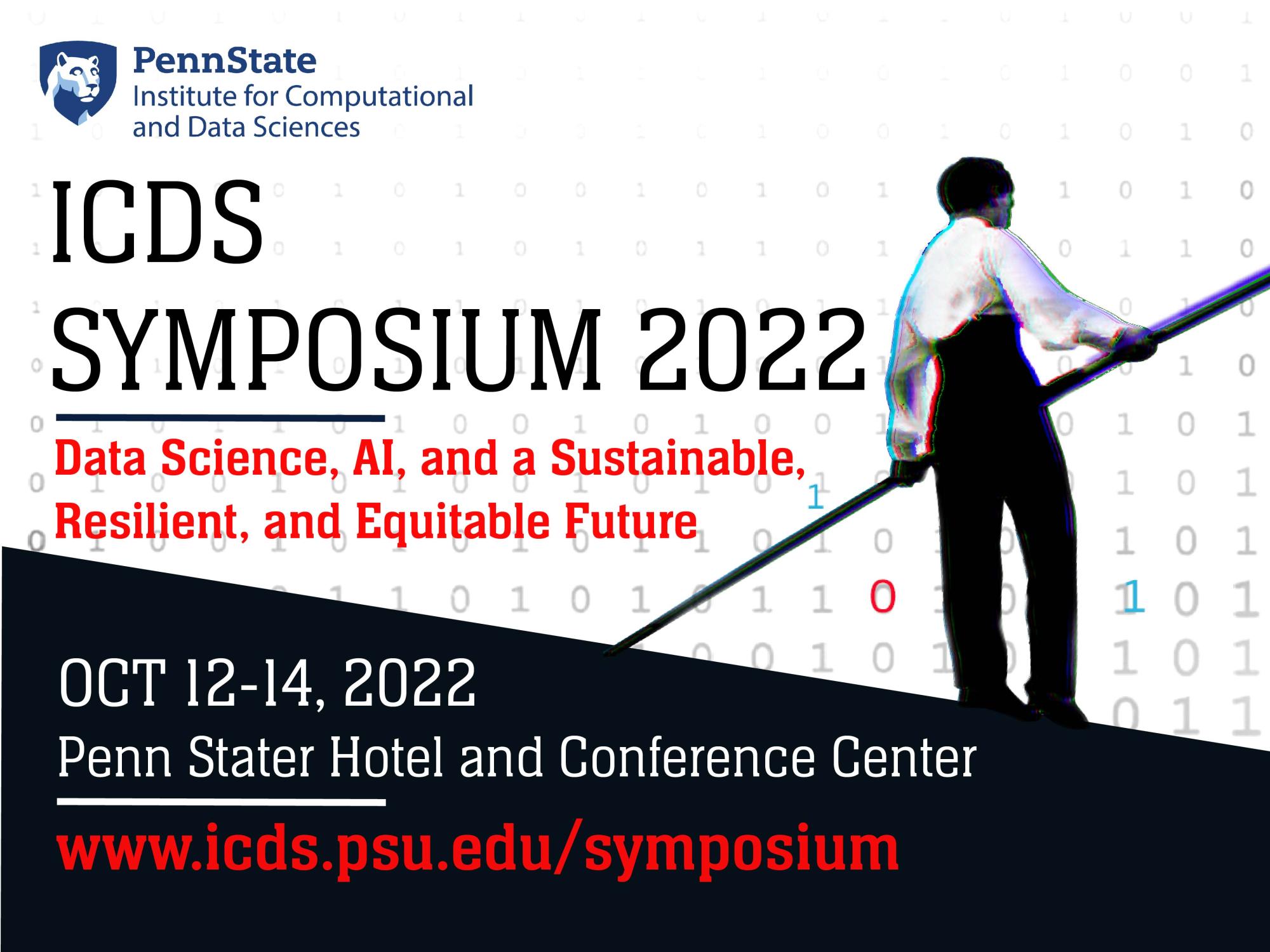 PennState
Institute for Computational and Data Sciences

ICDS
SYMPOSIUM 2022

Data Science, AI, and a Sustainable, Resilient, and Equitable Future

OCT 12-14, 2022
Penn Stater Hotel and Conference Center

www.icds.psu.edu/symposium